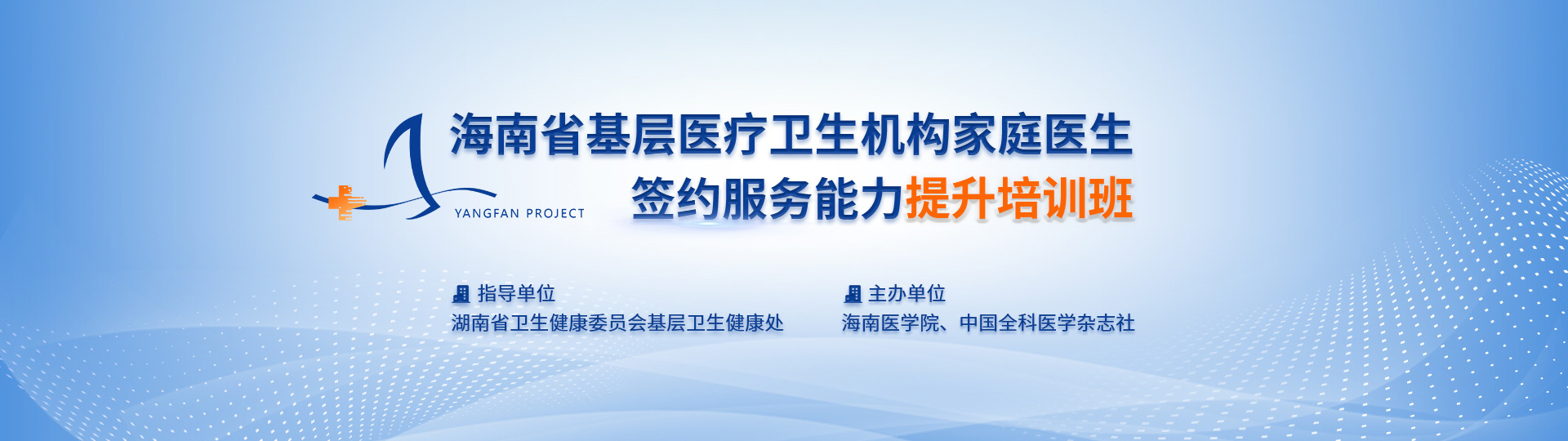 YANGFAN PROJECT

海南省基层医疗卫生机构家庭医生
签约服务能力提升培训班

指导单位
湖南省卫生健康委员会基层卫生健康处

主办单位
海南医学院、中国全科医学杂志社